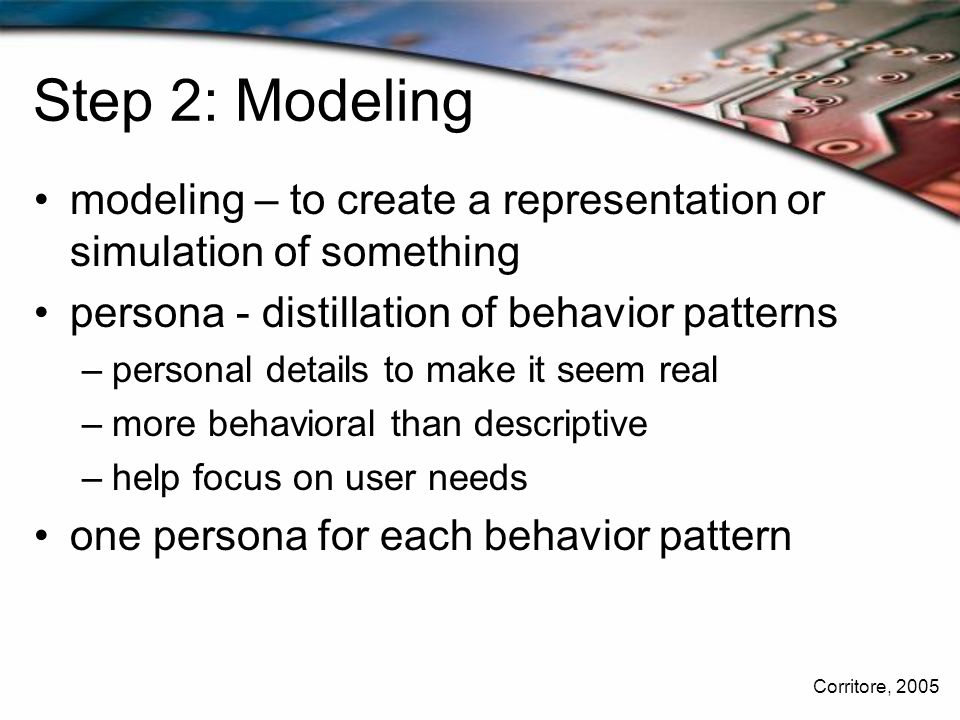 Step 2: Modeling

• modeling – to create a representation or simulation of something

• persona - distillation of behavior patterns
 – personal details to make it seem real
 – more behavioral than descriptive
 – help focus on user needs

• one persona for each behavior pattern

Corritore, 2005